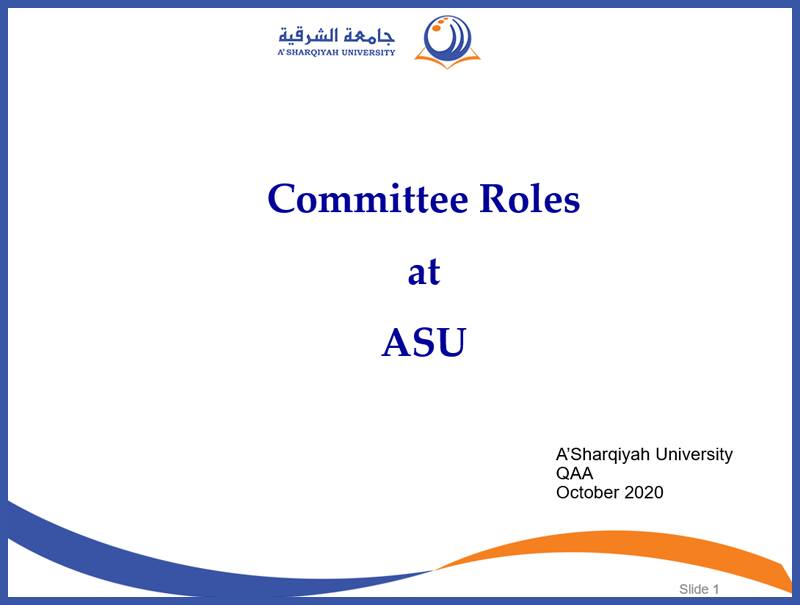 جامعة الشرقية
A' SHARQIYAH UNIVERSITY

Committee Roles
at
ASU

A'Sharqiyah University
QAA
October 2020

Slide 1